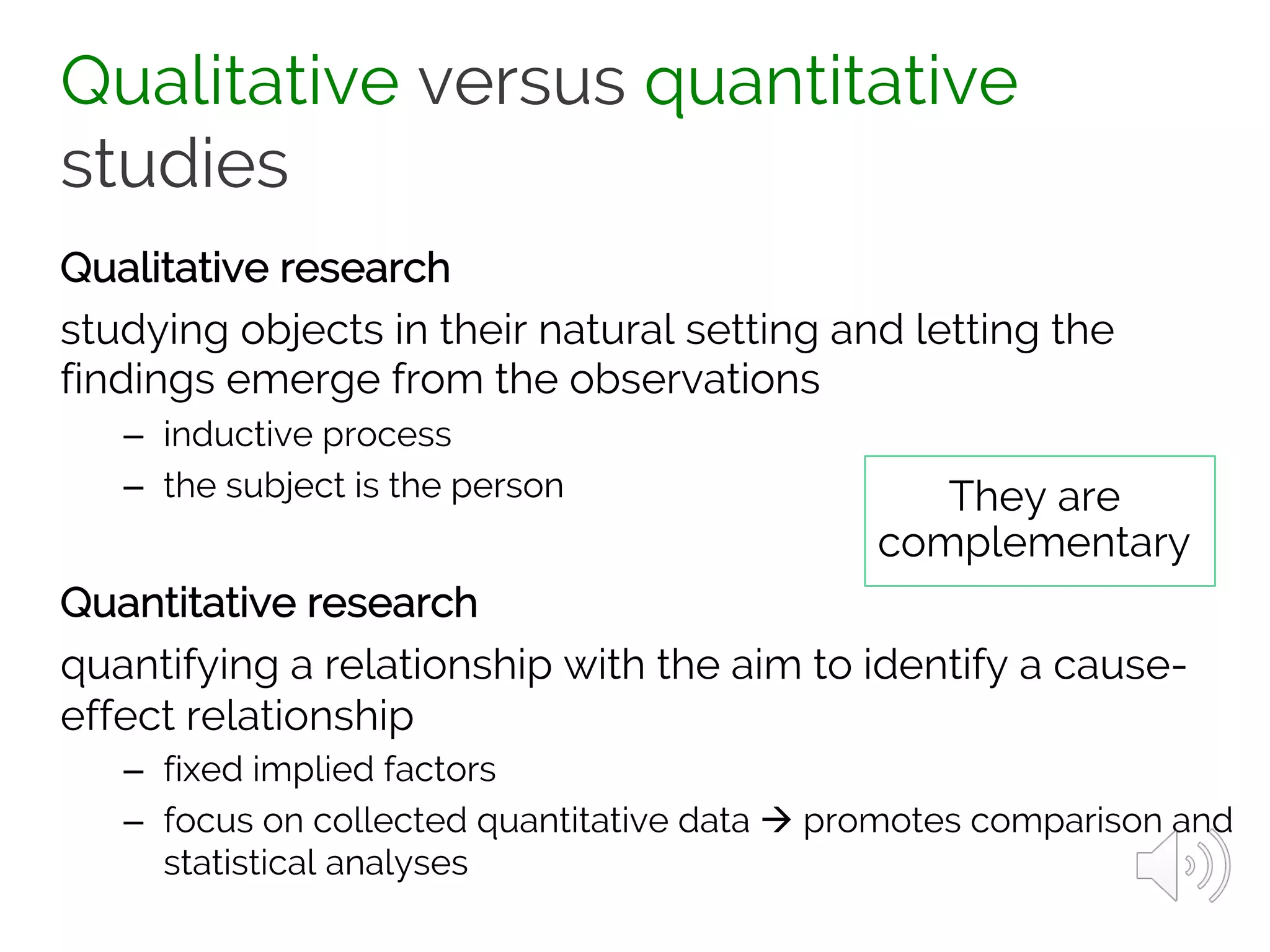 Qualitative versus quantitative studies

Qualitative research

studying objects in their natural setting and letting the findings emerge from the observations

– inductive process
– the subject is the person

They are complementary

Quantitative research

quantifying a relationship with the aim to identify a cause-effect relationship

– fixed implied factors
– focus on collected quantitative data → promotes comparison and statistical analyses